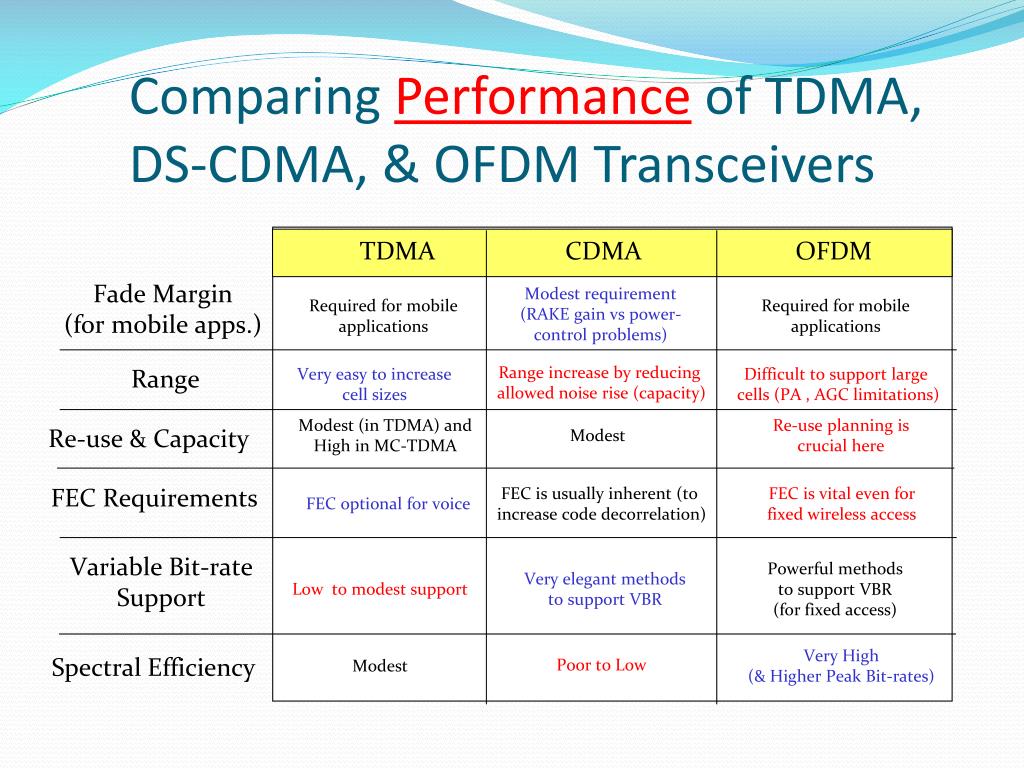 Comparing Performance of TDMA, DS-CDMA, & OFDM Transceivers

| | TDMA | CDMA | OFDM |
|---|---|---|---|
| Fade Margin (for mobile apps.) | Required for mobile applications | Modest requirement (RAKE gain vs power-control problems) | Required for mobile applications |
| Range | Very easy to increase cell sizes | Range increase by reducing allowed noise rise (capacity) | Difficult to support large cells (PA , AGC limitations) |
| Re-use & Capacity | Modest (in TDMA) and High in MC-TDMA | Modest | Re-use planning is crucial here |
| FEC Requirements | FEC optional for voice | FEC is usually inherent (to increase code decorrelation) | FEC is vital even for fixed wireless access |
| Variable Bit-rate Support | Low to modest support | Very elegant methods to support VBR | Powerful methods to support VBR (for fixed access) |
| Spectral Efficiency | Modest | Poor to Low | Very High (& Higher Peak Bit-rates) |